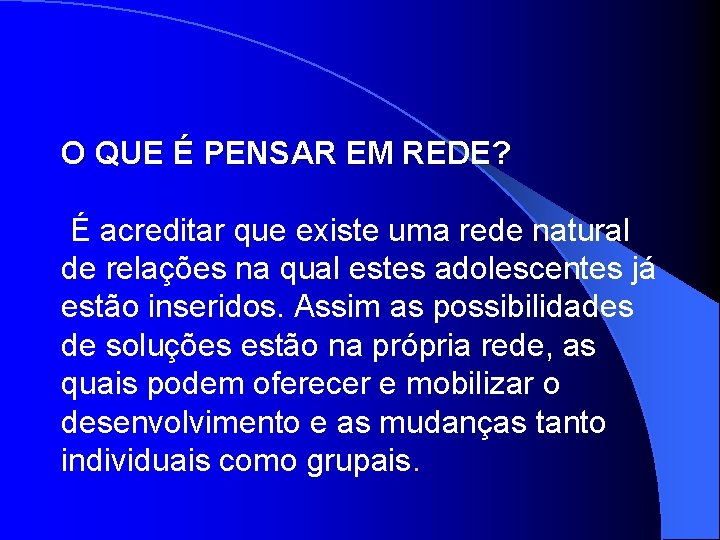 O QUE É PENSAR EM REDE?

É acreditar que existe uma rede natural de relações na qual estes adolescentes já estão inseridos. Assim as possibilidades de soluções estão na própria rede, as quais podem oferecer e mobilizar o desenvolvimento e as mudanças tanto individuais como grupais.